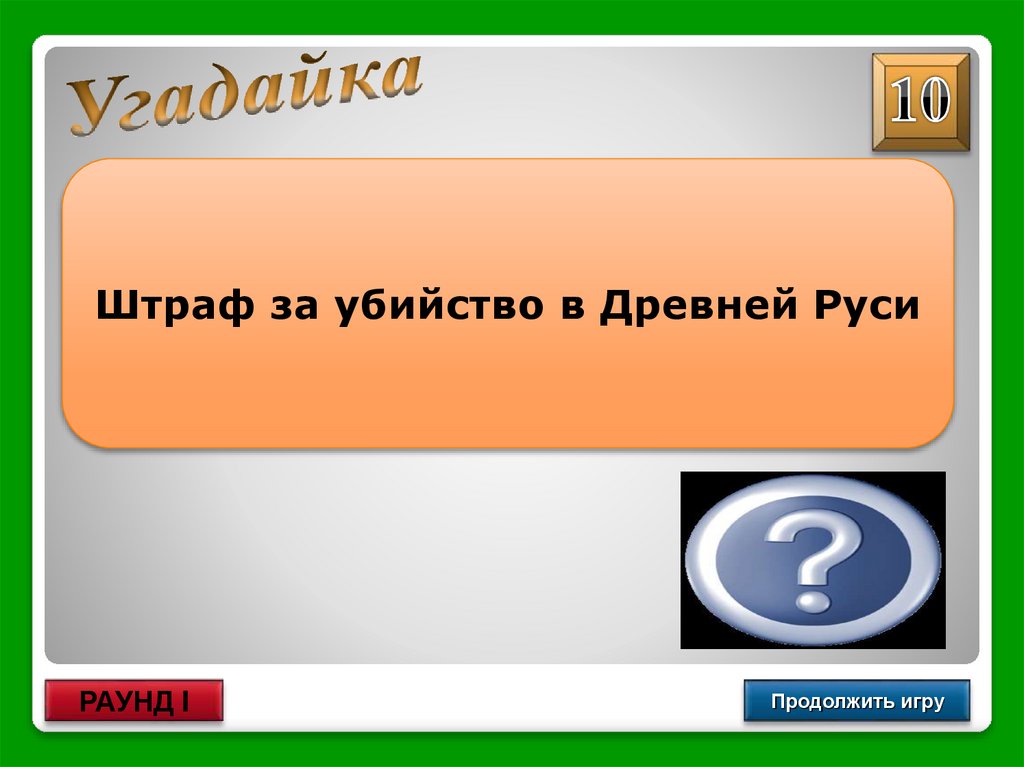 Угадайка

10

Штраф за убийство в Древней Руси

?

РАУНД I

Продолжить игру